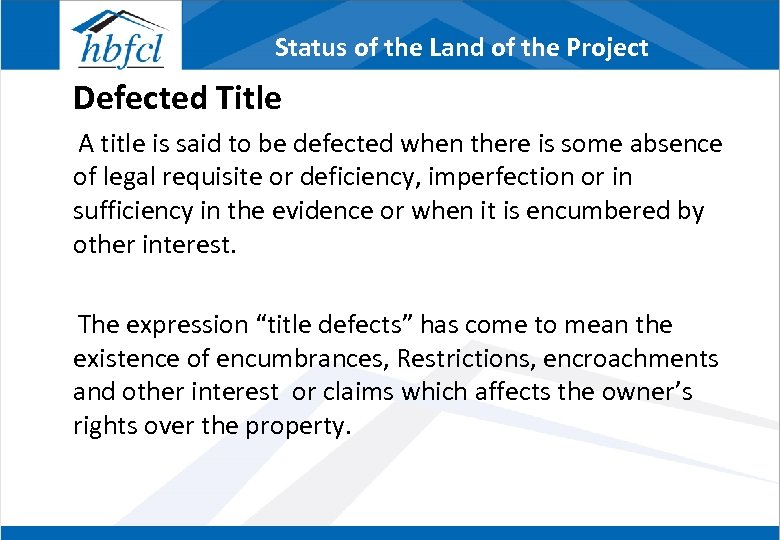 hbfcl

Status of the Land of the Project

Defected Title

A title is said to be defected when there is some absence of legal requisite or deficiency, imperfection or in sufficiency in the evidence or when it is encumbered by other interest.

The expression “title defects” has come to mean the existence of encumbrances, Restrictions, encroachments and other interest or claims which affects the owner’s rights over the property.